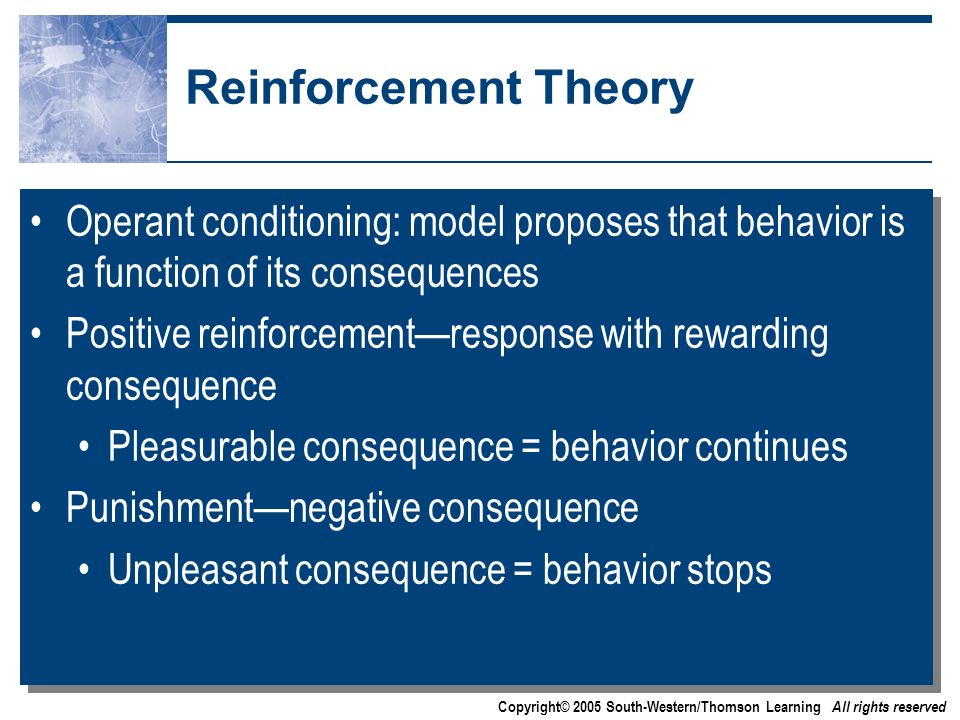 Reinforcement Theory

• Operant conditioning: model proposes that behavior is a function of its consequences
• Positive reinforcement—response with rewarding consequence
  • Pleasurable consequence = behavior continues
• Punishment—negative consequence
  • Unpleasant consequence = behavior stops

Copyright© 2005 South-Western/Thomson Learning All rights reserved